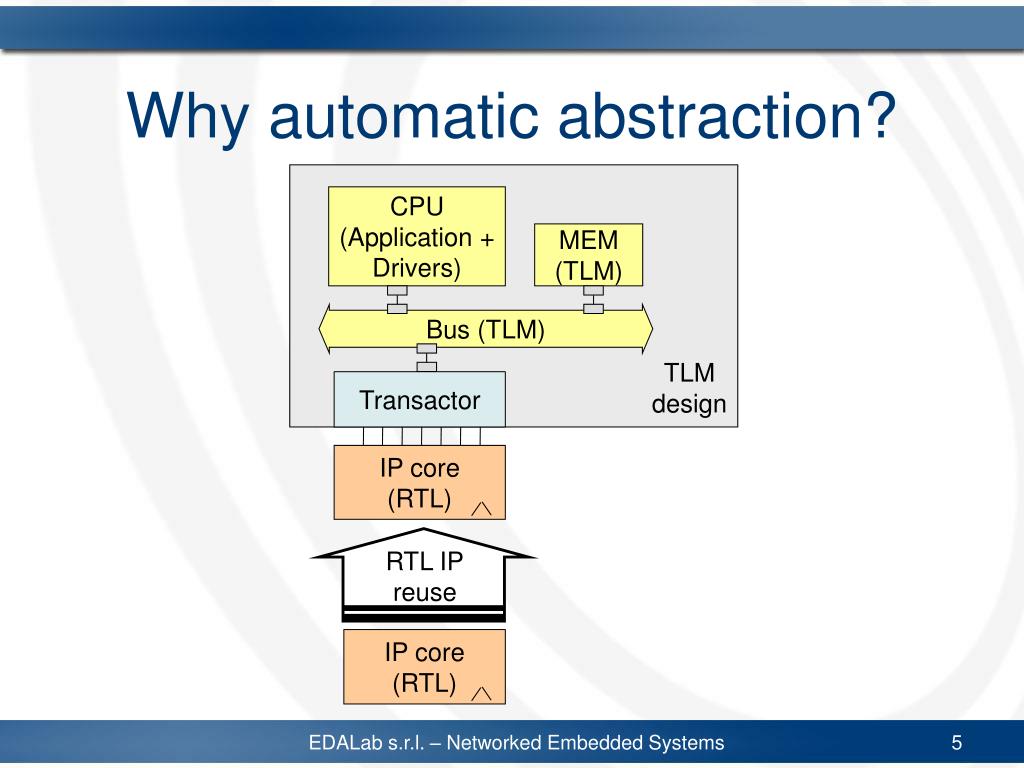 Why automatic abstraction?

CPU (Application + Drivers)

MEM (TLM)

Bus (TLM)

Transactor

TLM design

IP core (RTL)

RTL IP reuse

IP core (RTL)

EDALab s.r.l. – Networked Embedded Systems

5